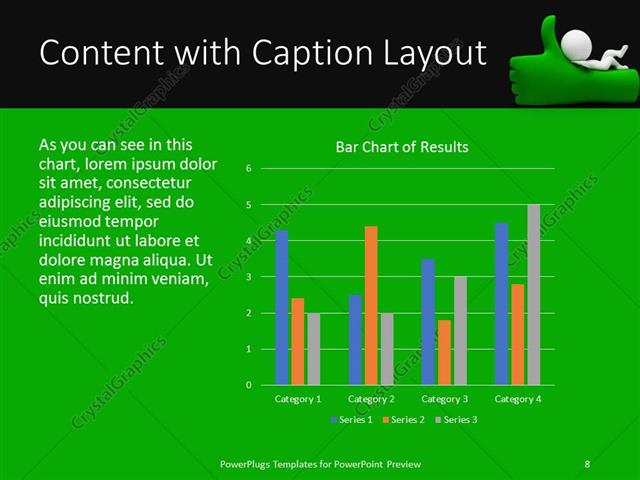 Content with Caption Layout

As you can see in this chart, lorem ipsum dolor sit amet, consectetur adipiscing elit, sed do eiusmod tempor incididunt ut labore et dolore magna aliqua. Ut enim ad minim veniam, quis nostrud.

Bar Chart of Results

6
5
4
3
2
1
0

Category 1 Category 2 Category 3 Category 4

Series 1 Series 2 Series 3

CrystalGraphics

PowerPlugs Templates for PowerPoint Preview

8